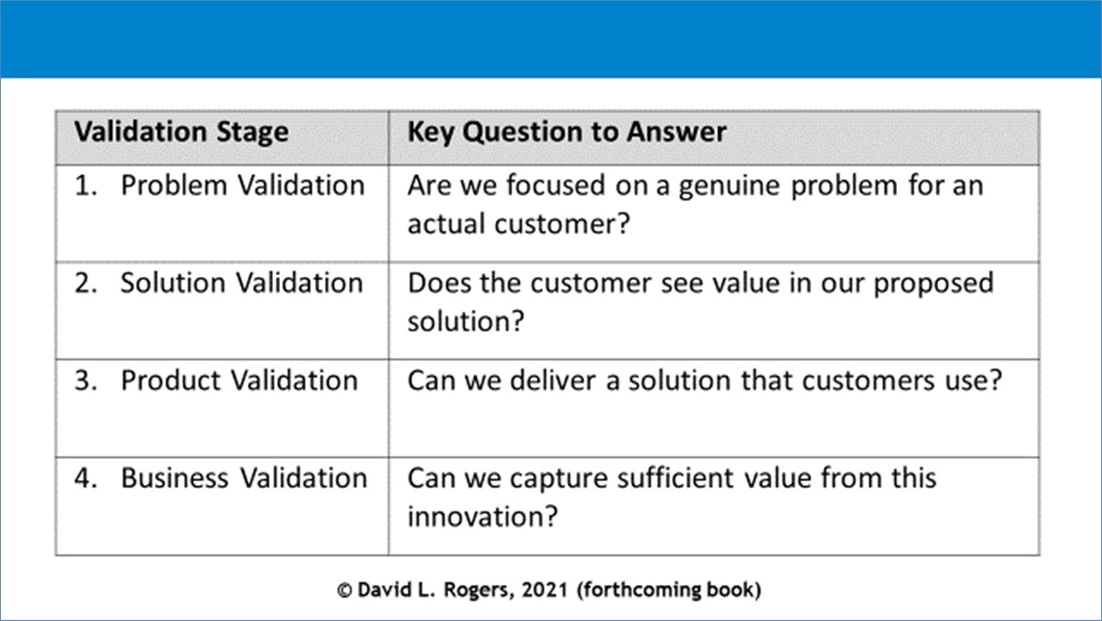 | Validation Stage | Key Question to Answer |
|---|---|
| 1. Problem Validation | Are we focused on a genuine problem for an actual customer? |
| 2. Solution Validation | Does the customer see value in our proposed solution? |
| 3. Product Validation | Can we deliver a solution that customers use? |
| 4. Business Validation | Can we capture sufficient value from this innovation? |

© David L. Rogers, 2021 (forthcoming book)